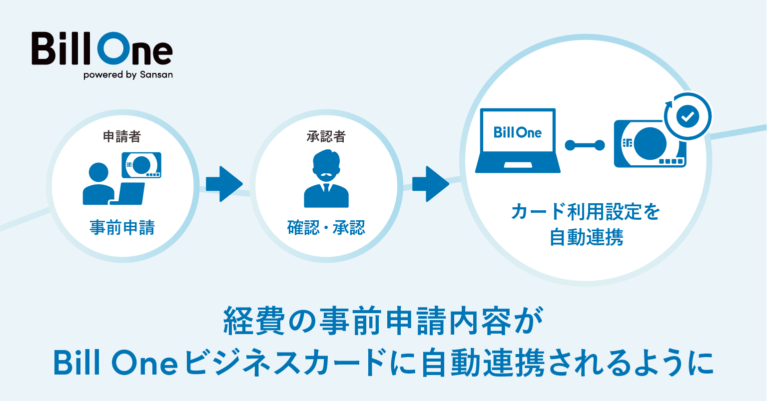 Bill One
powered by Sansan

申請者
事前申請

承認者
確認・承認

Bill One
カード利用設定を
自動連携

経費の事前申請内容が
Bill Oneビジネスカードに自動連携されるように